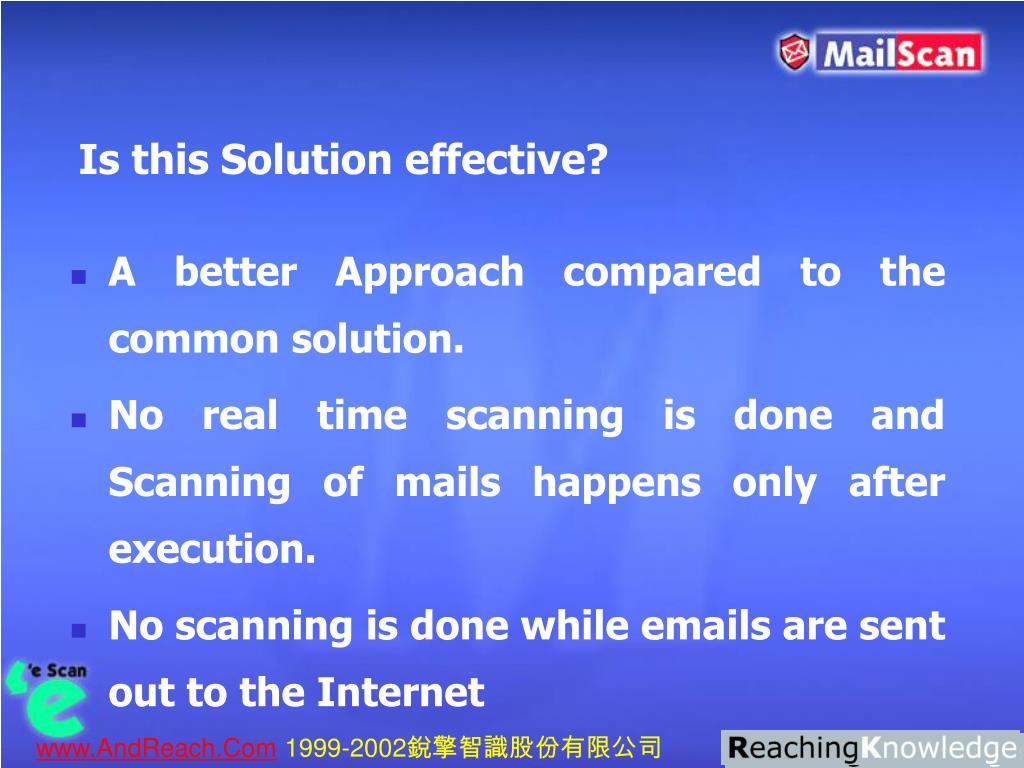 MailScan

Is this Solution effective?

A better Approach compared to the common solution.

No real time scanning is done and Scanning of mails happens only after execution.

No scanning is done while emails are sent out to the Internet

'e Scan

www.AndReach.Com 1999-2002銳擎智識股份有限公司

ReachingKnowledge